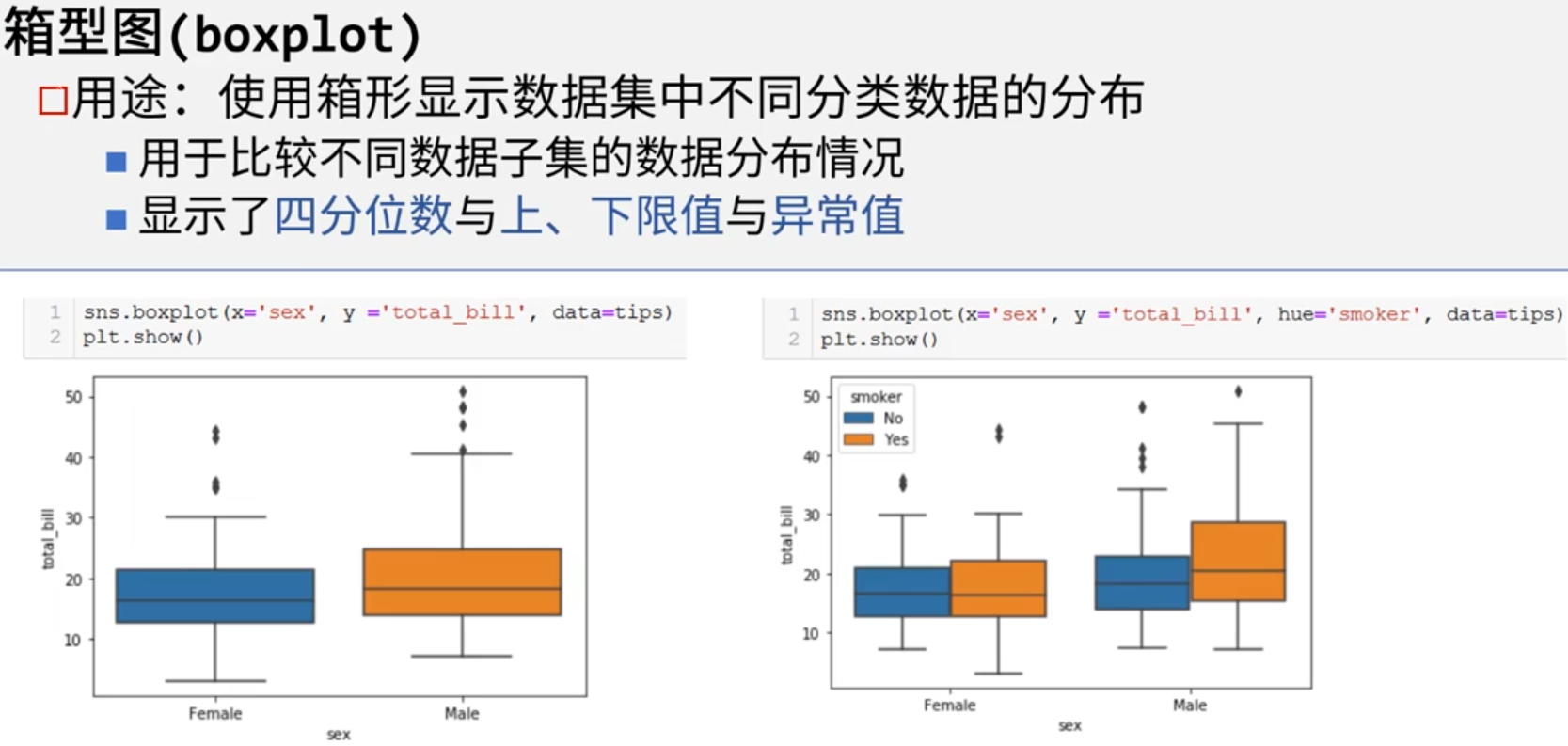 箱型图(boxplot)

□用途：使用箱形显示数据集中不同分类数据的分布

■ 用于比较不同数据子集的数据分布情况

■ 显示了四分位数与上、下限值与异常值

1 sns.boxplot(x='sex', y ='total_bill', data=tips)
2 plt.show()

50
40
30
20
10
total_bill
Female
Male
sex

1 sns.boxplot(x='sex', y ='total_bill', hue='smoker', data=tips)
2 plt.show()

smoker
No
Yes
50
40
30
20
10
total_bill
Female
Male
sex